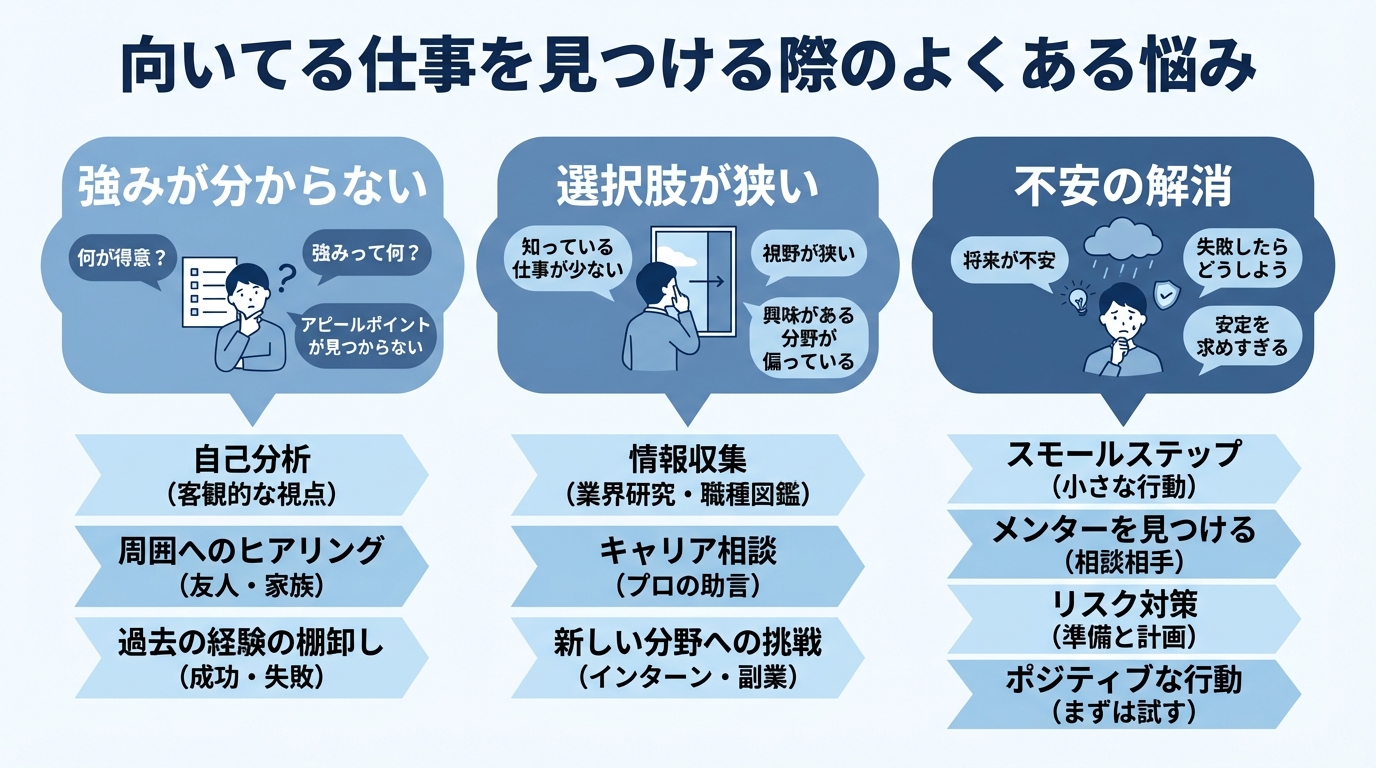 向いてる仕事を見つける際のよくある悩み

強みが分からない

何が得意？

強みって何？

アピールポイントが見つからない

自己分析
（客観的な視点）

周囲へのヒアリング
（友人・家族）

過去の経験の棚卸し
（成功・失敗）

選択肢が狭い

知っている仕事が少ない

視野が狭い

興味がある分野が偏っている

情報収集
（業界研究・職種図鑑）

キャリア相談
（プロの助言）

新しい分野への挑戦
（インターン・副業）

不安の解消

将来が不安

失敗したらどうしよう

安定を求めすぎる

スモールステップ
（小さな行動）

メンターを見つける
（相談相手）

リスク対策
（準備と計画）

ポジティブな行動
（まずは試す）